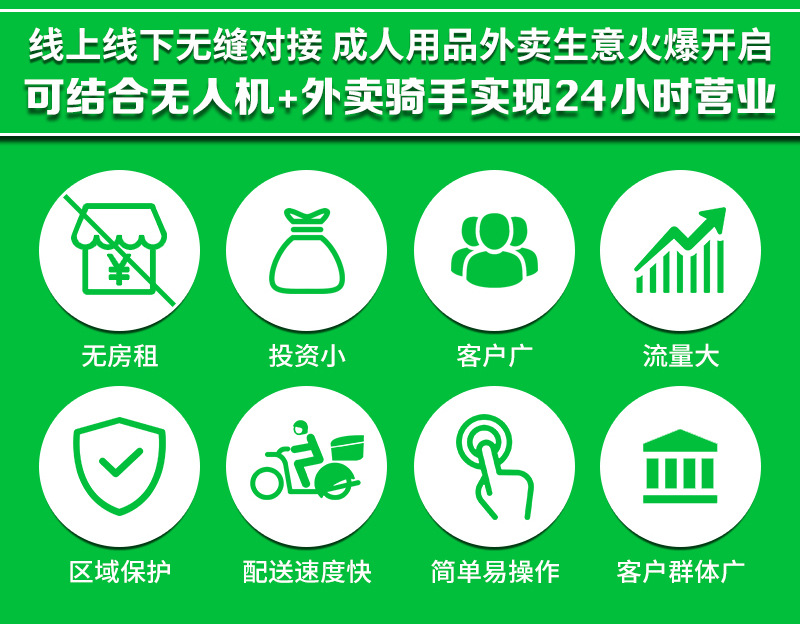 线上线下无缝对接 成人用品外卖生意火爆开启
可结合无人机+外卖骑手实现24小时营业

¥

无房租

投资小

客户广

流量大

区域保护

配送速度快

简单易操作

客户群体广